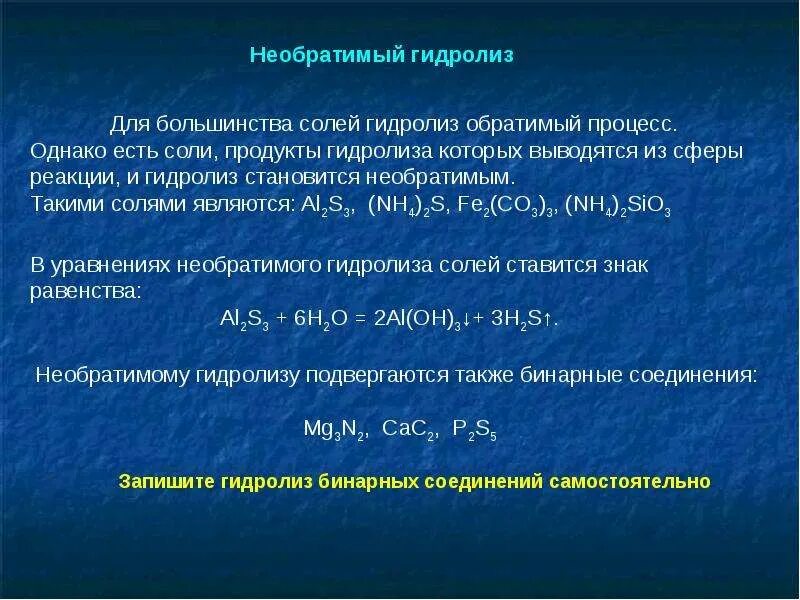 Необратимый гидролиз

Для большинства солей гидролиз обратимый процесс. Однако есть соли, продукты гидролиза которых выводятся из сферы реакции, и гидролиз становится необратимым.
Такими солями являются: $Al_2S_3$, $(NH_4)_2S$, $Fe_2(CO_3)_3$, $(NH_4)_2SiO_3$

В уравнениях необратимого гидролиза солей ставится знак равенства:

$Al_2S_3 + 6H_2O = 2Al(OH)_3\downarrow + 3H_2S\uparrow$.

Необратимому гидролизу подвергаются также бинарные соединения:

$Mg_3N_2$, $CaC_2$, $P_2S_5$

Запишите гидролиз бинарных соединений самостоятельно